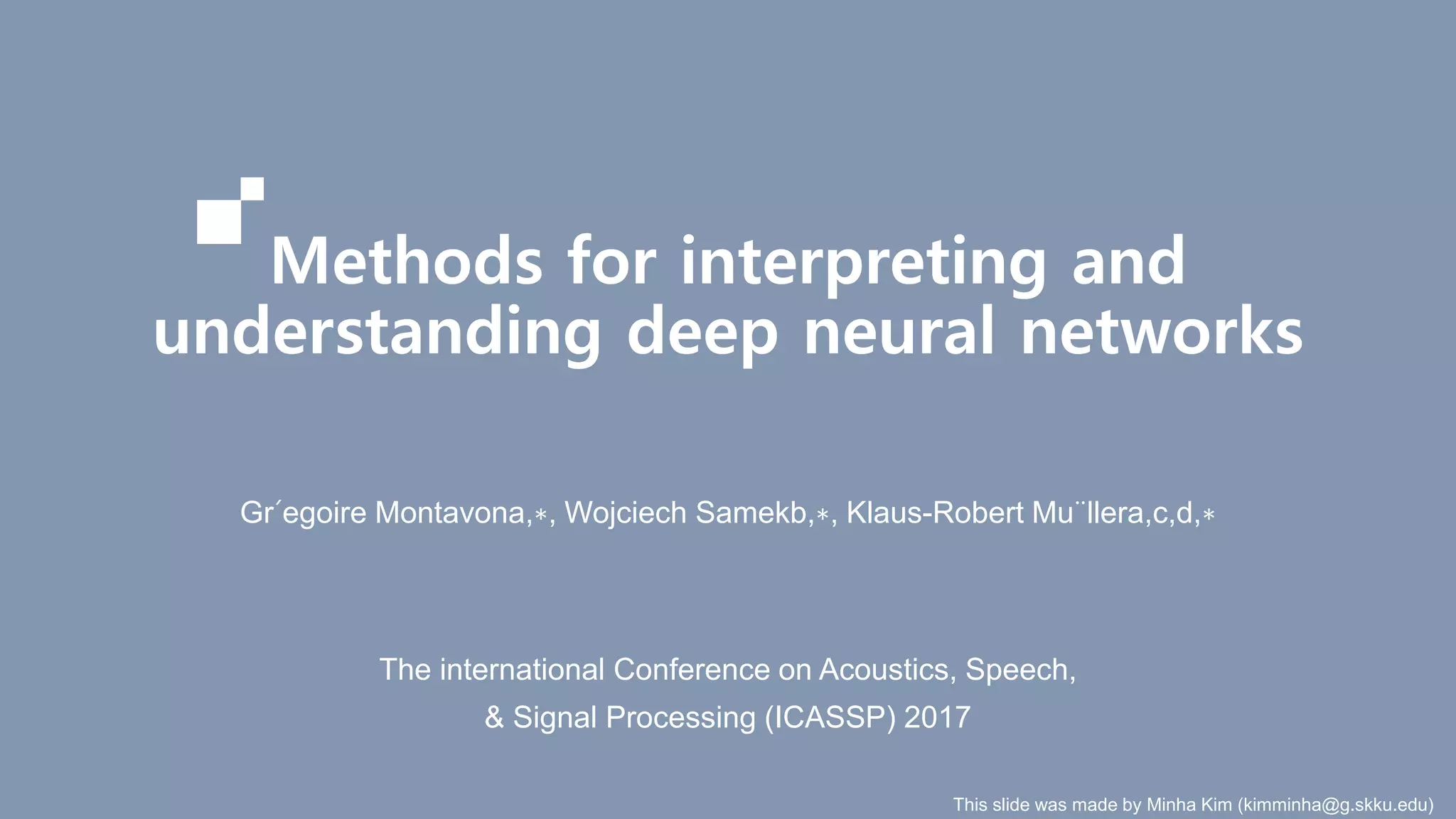 Methods for interpreting and understanding deep neural networks

Gr´egoire Montavona,∗, Wojciech Samekb,∗, Klaus-Robert Mu¨llera,c,d,∗

The international Conference on Acoustics, Speech, & Signal Processing (ICASSP) 2017

This slide was made by Minha Kim (kimminha@g.skku.edu)